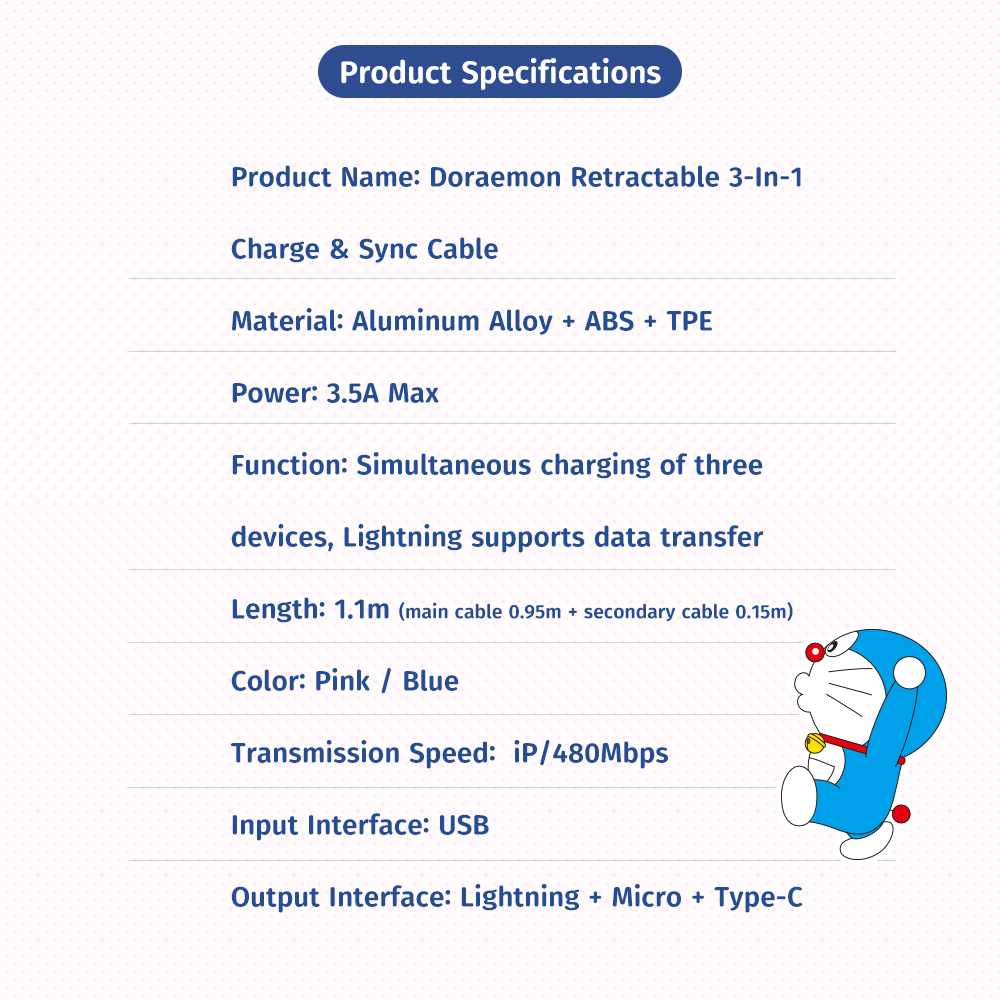 Product Specifications

Product Name: Doraemon Retractable 3-In-1 Charge & Sync Cable

Material: Aluminum Alloy + ABS + TPE

Power: 3.5A Max

Function: Simultaneous charging of three devices, Lightning supports data transfer

Length: 1.1m (main cable 0.95m + secondary cable 0.15m)

Color: Pink / Blue

Transmission Speed: iP/480Mbps

Input Interface: USB

Output Interface: Lightning + Micro + Type-C